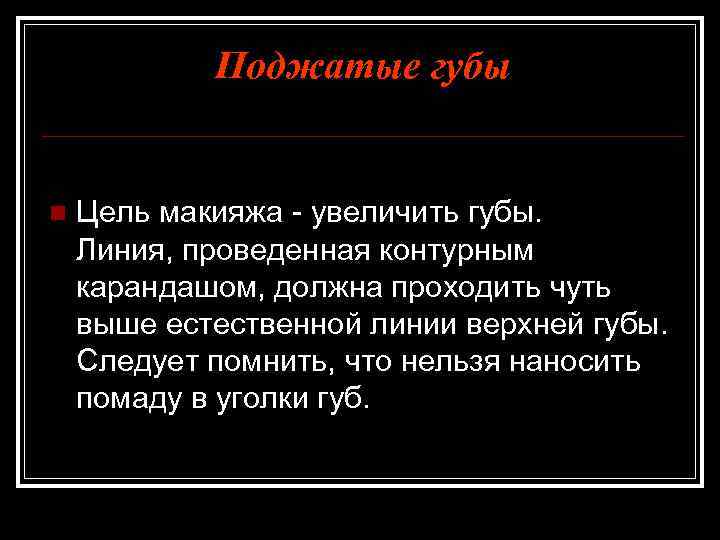 Поджатые губы

Цель макияжа - увеличить губы. Линия, проведенная контурным карандашом, должна проходить чуть выше естественной линии верхней губы. Следует помнить, что нельзя наносить помаду в уголки губ.